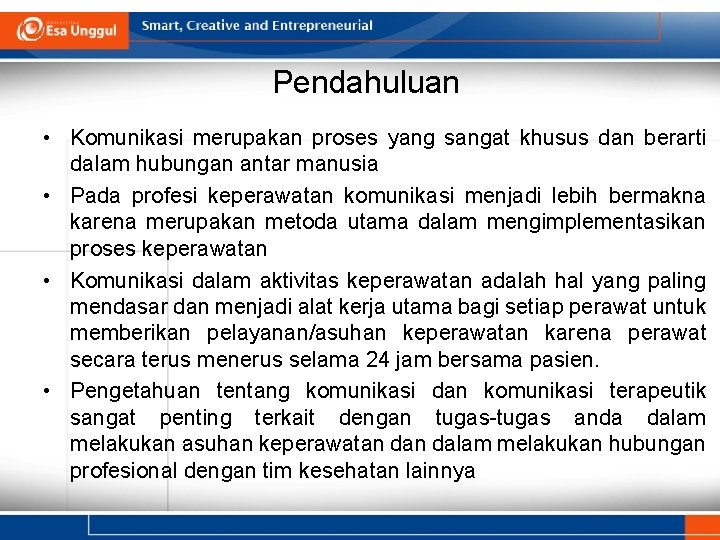 Esa Unggul

Smart, Creative and Entrepreneurial

Pendahuluan

• Komunikasi merupakan proses yang sangat khusus dan berarti dalam hubungan antar manusia

• Pada profesi keperawatan komunikasi menjadi lebih bermakna karena merupakan metoda utama dalam mengimplementasikan proses keperawatan

• Komunikasi dalam aktivitas keperawatan adalah hal yang paling mendasar dan menjadi alat kerja utama bagi setiap perawat untuk memberikan pelayanan/asuhan keperawatan karena perawat secara terus menerus selama 24 jam bersama pasien.

• Pengetahuan tentang komunikasi dan komunikasi terapeutik sangat penting terkait dengan tugas-tugas anda dalam melakukan asuhan keperawatan dan dalam melakukan hubungan profesional dengan tim kesehatan lainnya